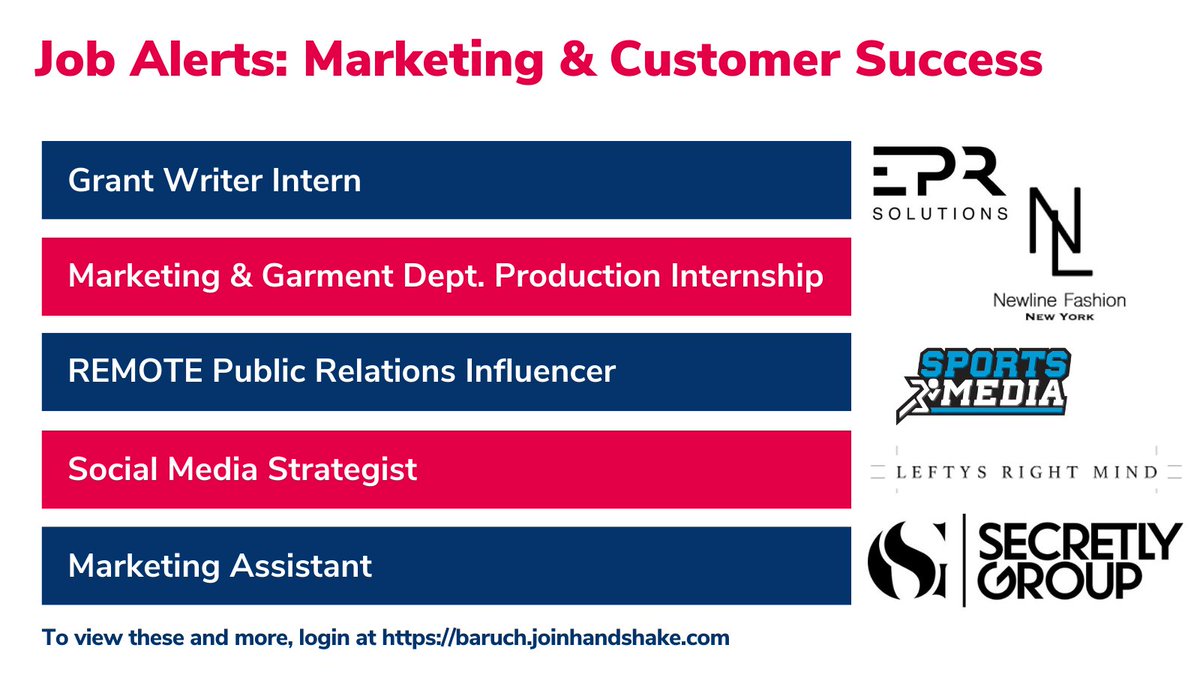 Job Alerts: Marketing & Customer Success

Grant Writer Intern

Marketing & Garment Dept. Production Internship

REMOTE Public Relations Influencer

Social Media Strategist

Marketing Assistant

EPR SOLUTIONS

NL Newline Fashion NEW YORK

SPORTS MEDIA

LEFTYS RIGHT MIND

S SECRETLY GROUP

To view these and more, login at https://baruch.joinhandshake.com